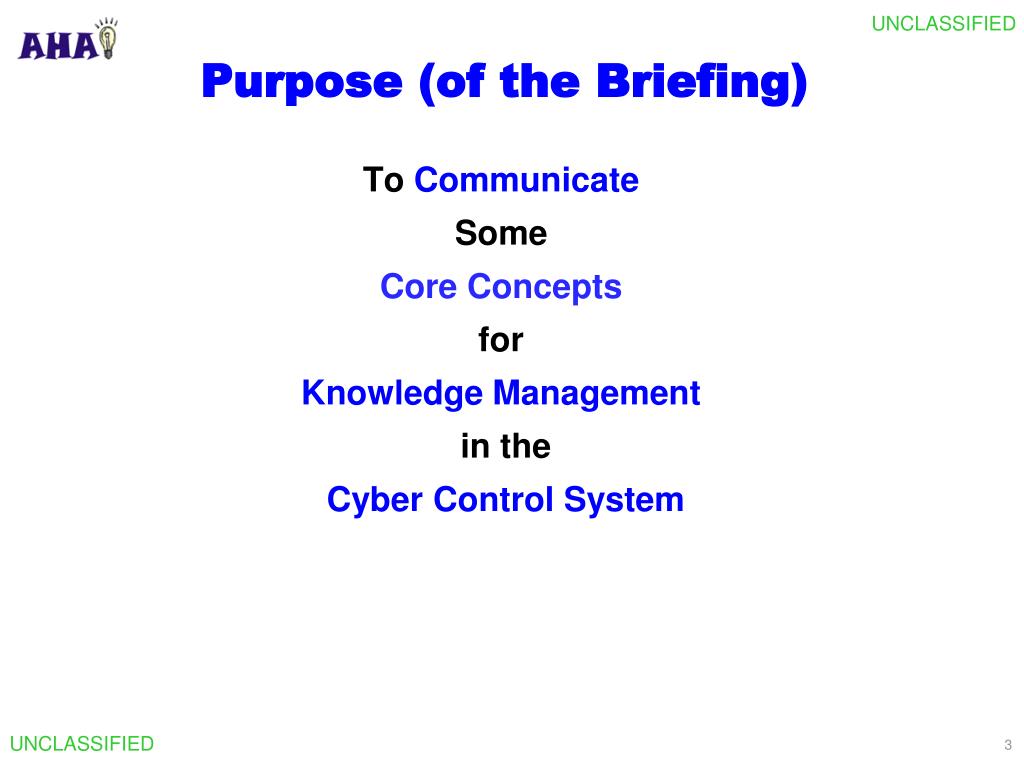 AHA

UNCLASSIFIED

Purpose (of the Briefing)

To Communicate
Some
Core Concepts
for
Knowledge Management
in the
Cyber Control System

UNCLASSIFIED

3